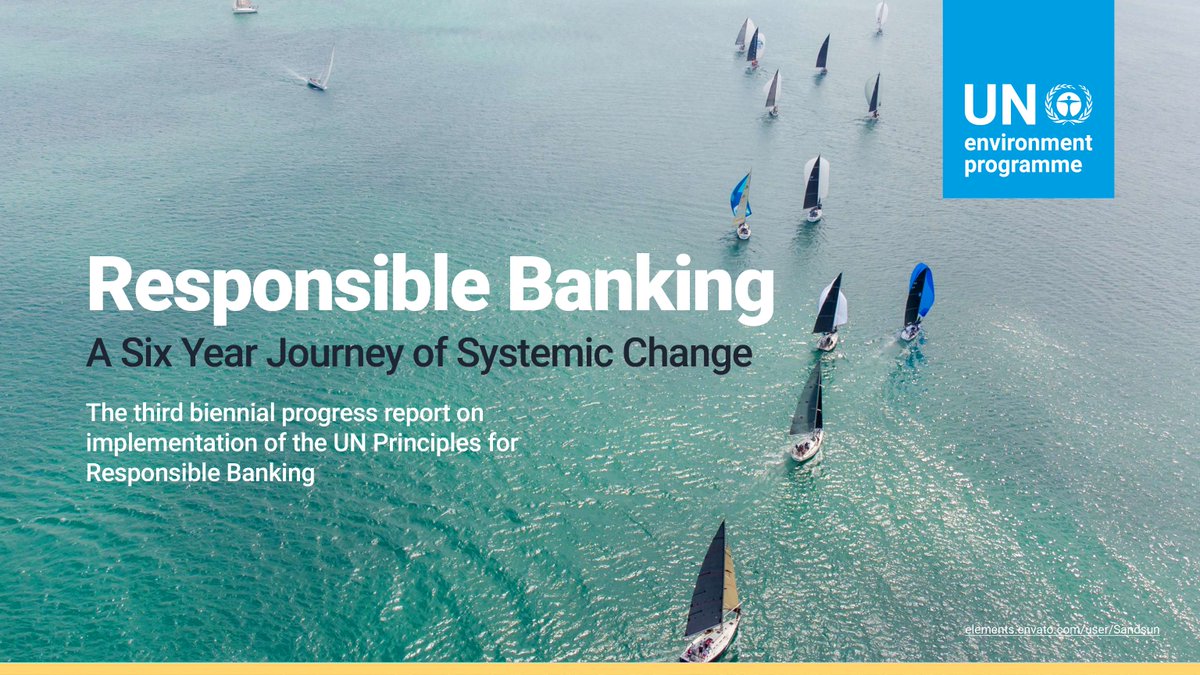 UN environment programme

Responsible Banking

A Six Year Journey of Systemic Change

The third biennial progress report on implementation of the UN Principles for Responsible Banking

elements.envato.com/user/Sandsun